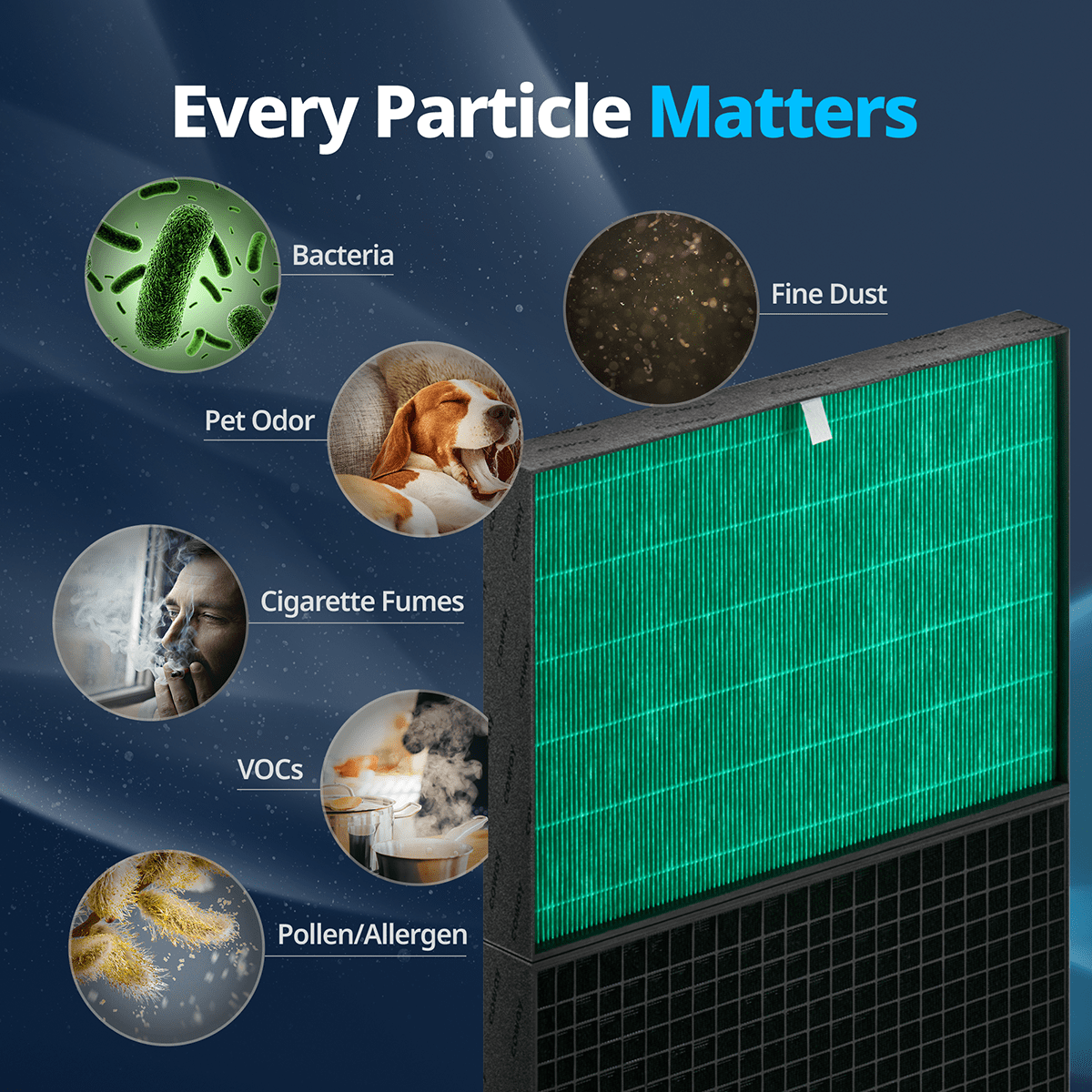 Every Particle Matters

Bacteria

Fine Dust

Pet Odor

Cigarette Fumes

VOCs

Pollen/Allergen